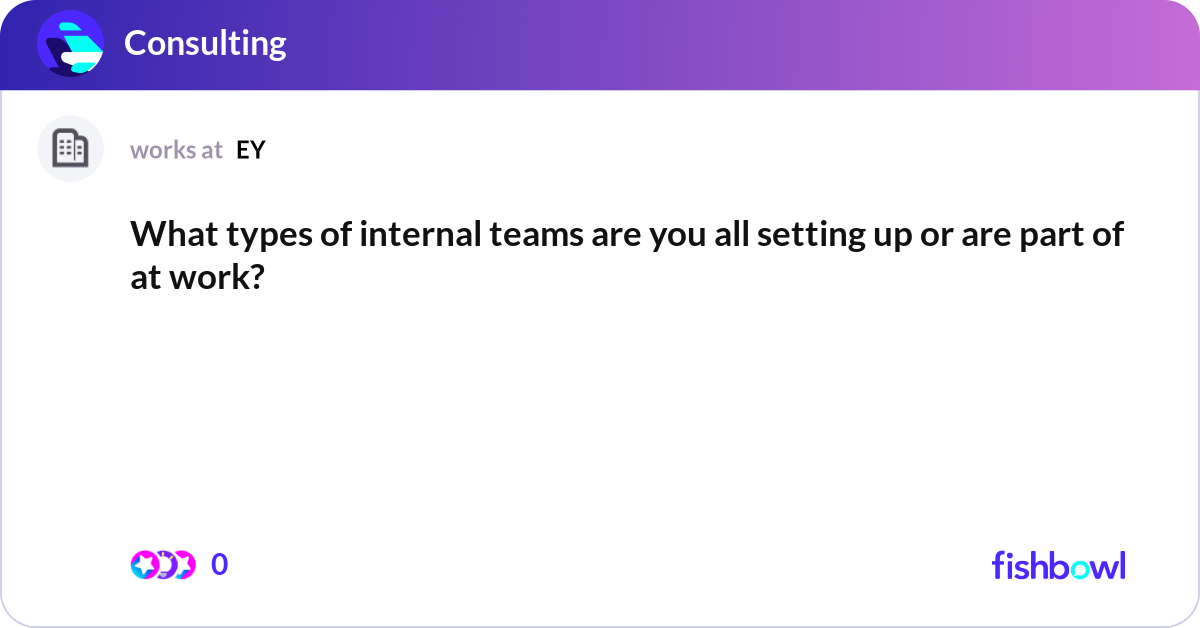 Consulting

works at EY

What types of internal teams are you all setting up or are part of at work?

0

fishbowl